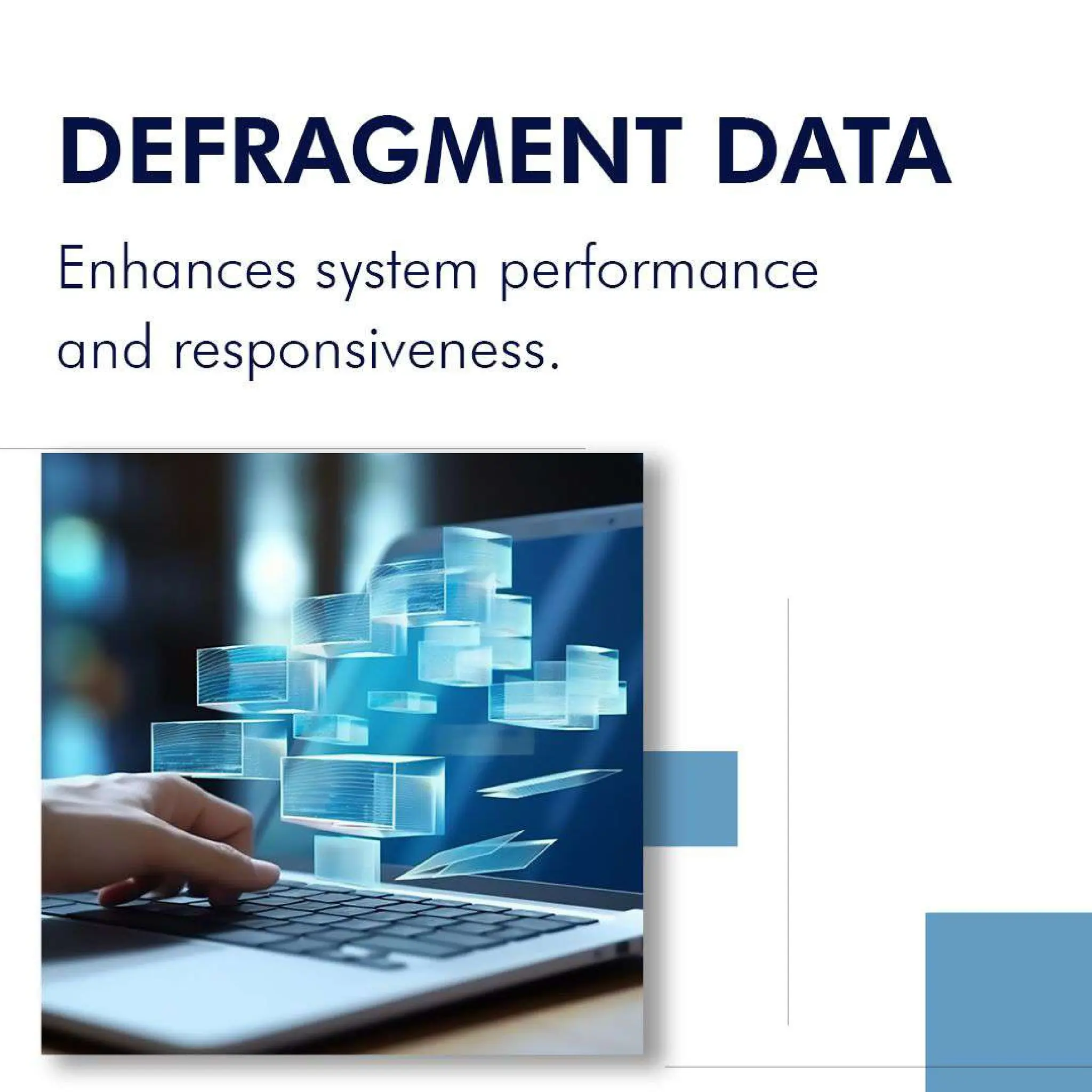 DEFRAGMENT DATA

Enhances system performance and responsiveness.